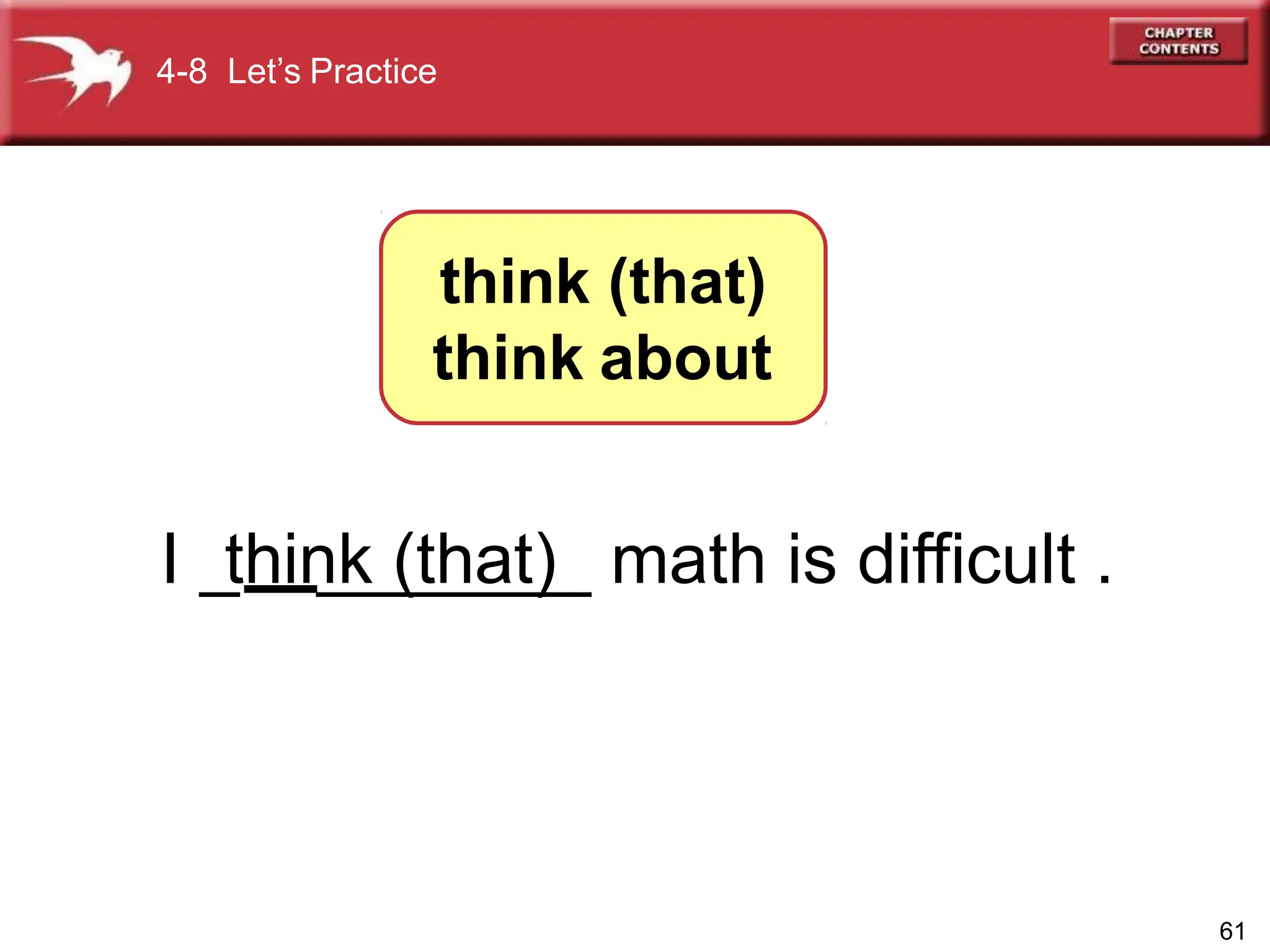 4-8 Let's Practice

CHAPTER CONTENTS

think (that)
think about

I _think (that)_ math is difficult .

61